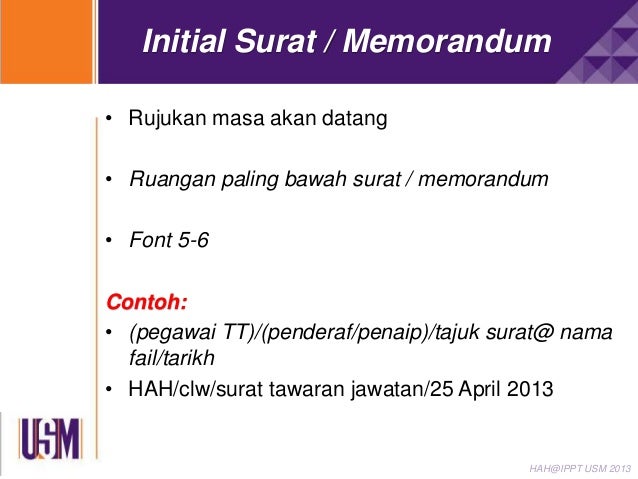 Initial Surat / Memorandum

• Rujukan masa akan datang

• Ruangan paling bawah surat / memorandum

• Font 5-6

Contoh:

• (pegawai TT)/(penderaf/penaip)/tajuk surat@ nama fail/tarikh

• HAH/clw/surat tawaran jawatan/25 April 2013

USM

HAH@IPPT USM 2013